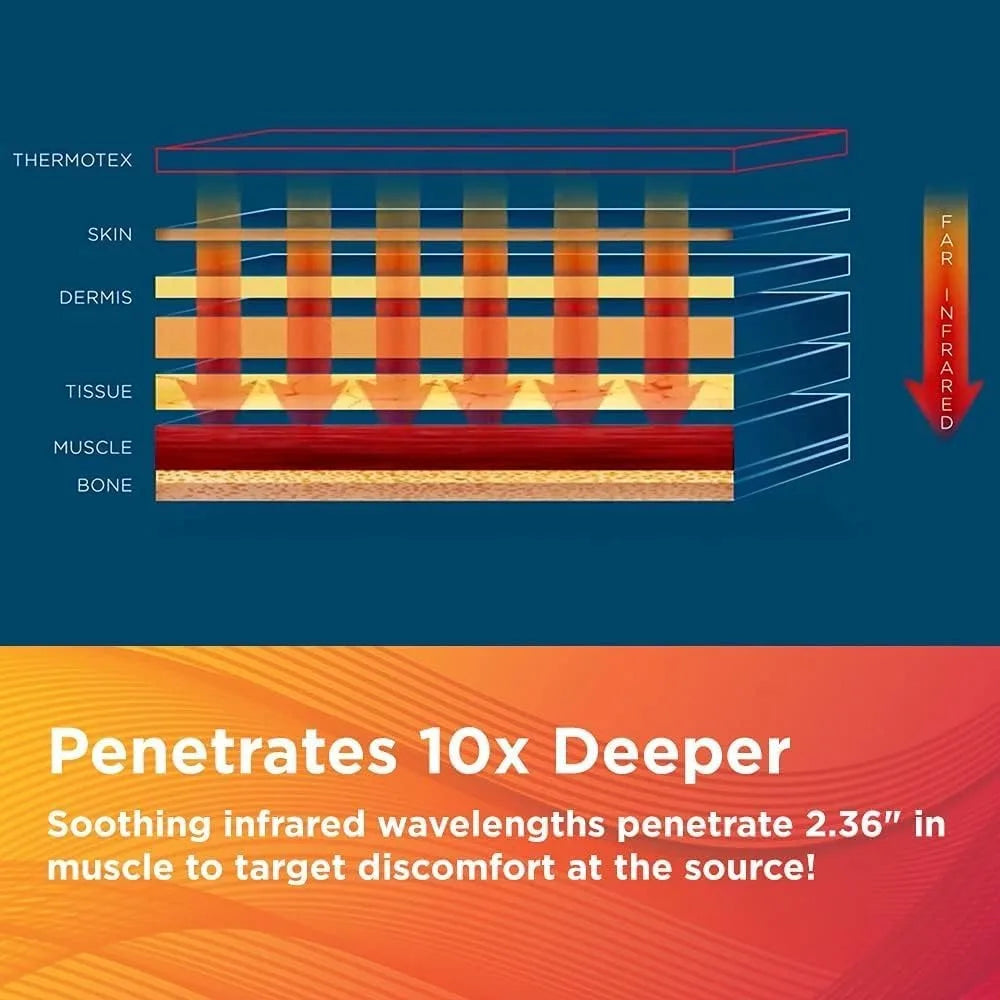 THERMOTEX

SKIN

DERMIS

TISSUE

MUSCLE

BONE

FAR INFRARED

Penetrates 10x Deeper

Soothing infrared wavelengths penetrate 2.36" in muscle to target discomfort at the source!